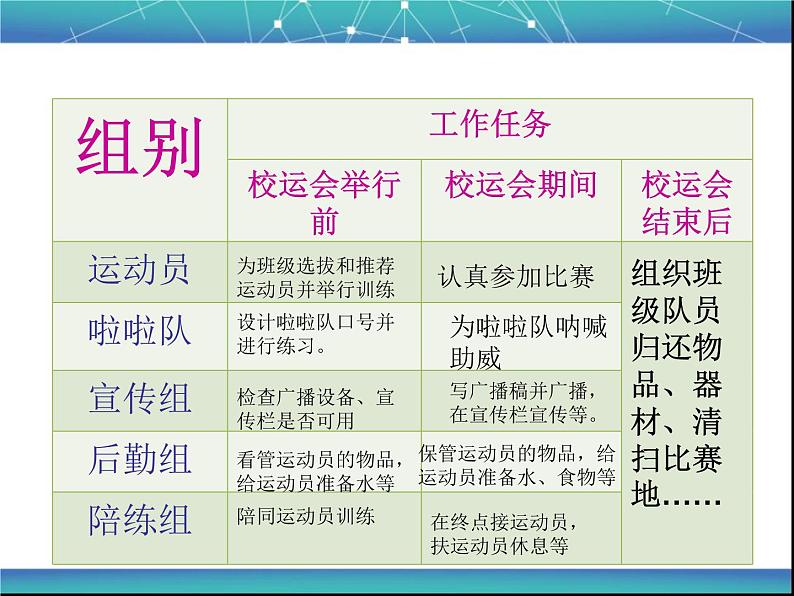 | 组别 | 工作任务 | | |
|---|---|---|---|
| | 校运会举行前 | 校运会期间 | 校运会结束后 |
| 运动员 | 为班级选拔和推荐运动员并举行训练 | 认真参加比赛 | 组织班级队员归还物品、器材、清扫比赛地…… |
| 啦啦队 | 设计啦啦队口号并进行练习。 | 为啦啦队呐喊助威 | |
| 宣传组 | 检查广播设备、宣传栏是否可用 | 写广播稿并广播，在宣传栏宣传等。 | |
| 后勤组 | 看管运动员的物品，给运动员准备水等 | 保管运动员的物品，给运动员准备水、食物等 | |
| 陪练组 | 陪同运动员训练 | 在终点接运动员，扶运动员休息等 | |